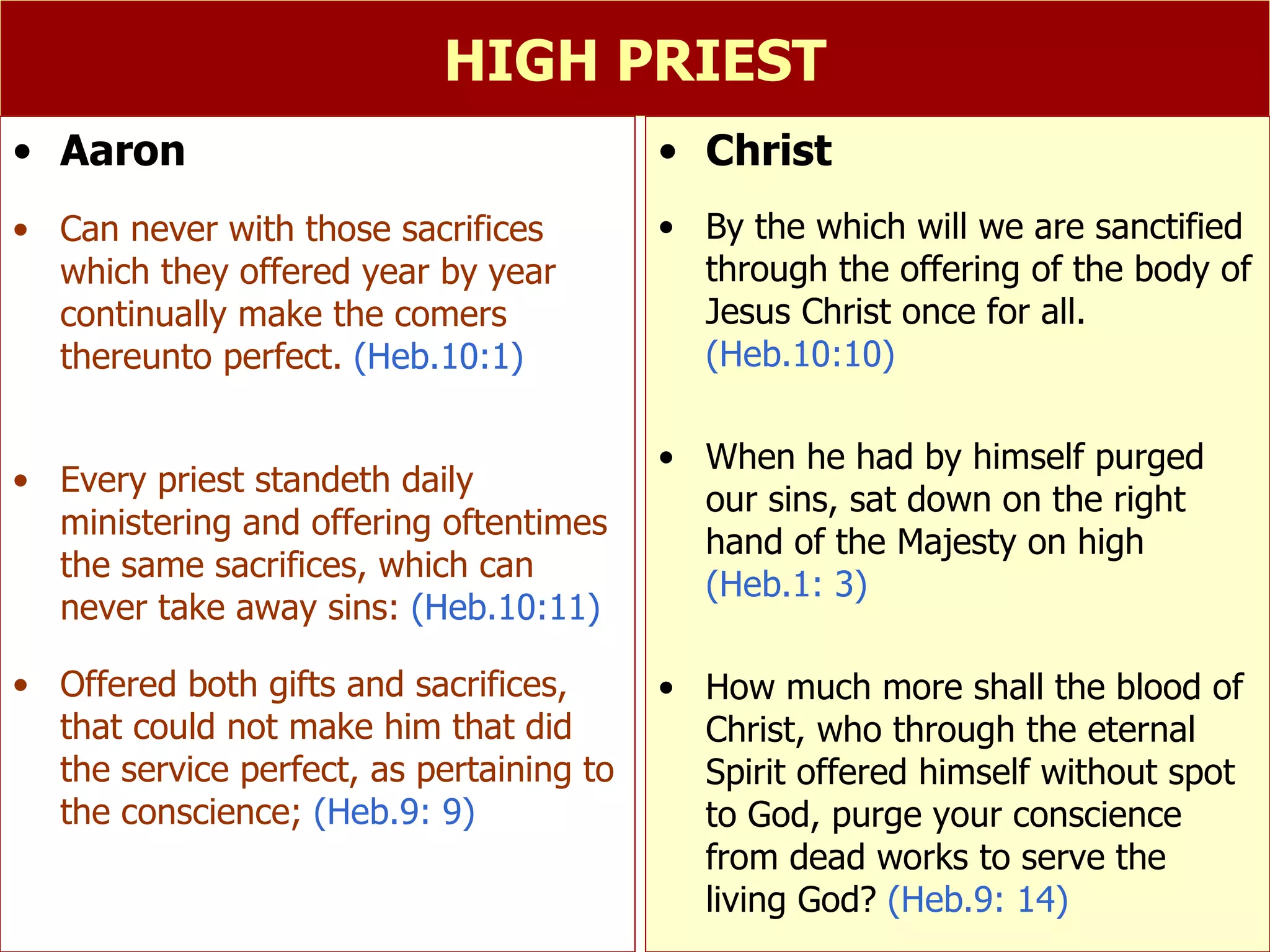 HIGH PRIEST

• Aaron

• Can never with those sacrifices which they offered year by year continually make the comers thereunto perfect. (Heb.10:1)

• Every priest standeth daily ministering and offering oftentimes the same sacrifices, which can never take away sins: (Heb.10:11)

• Offered both gifts and sacrifices, that could not make him that did the service perfect, as pertaining to the conscience; (Heb.9: 9)

• Christ

• By the which will we are sanctified through the offering of the body of Jesus Christ once for all. (Heb.10:10)

• When he had by himself purged our sins, sat down on the right hand of the Majesty on high (Heb.1: 3)

• How much more shall the blood of Christ, who through the eternal Spirit offered himself without spot to God, purge your conscience from dead works to serve the living God? (Heb.9: 14)